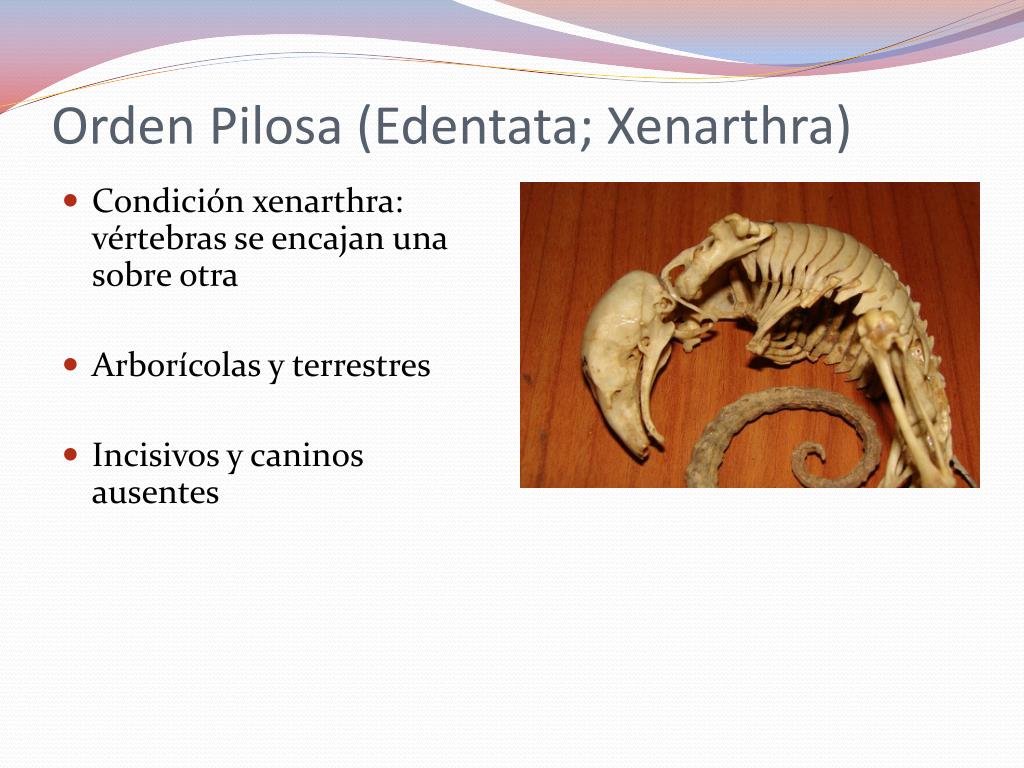 Orden Pilosa (Edentata; Xenarthra)

Condición xenarthra: vértebras se encajan una sobre otra

Arborícolas y terrestres

Incisivos y caninos ausentes